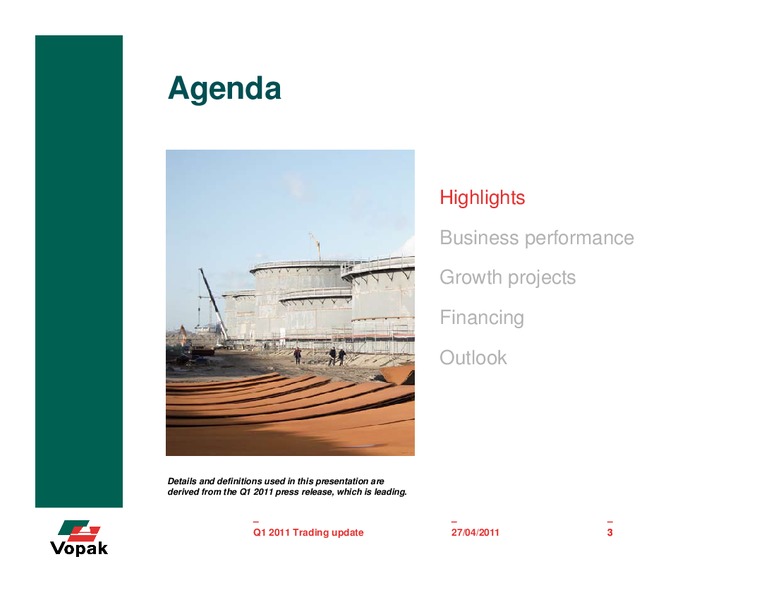 Agenda

Highlights

Business performance

Growth projects

Financing

Outlook

Details and definitions used in this presentation are derived from the Q1 2011 press release, which is leading.

Vopak

Q1 2011 Trading update

27/04/2011

3